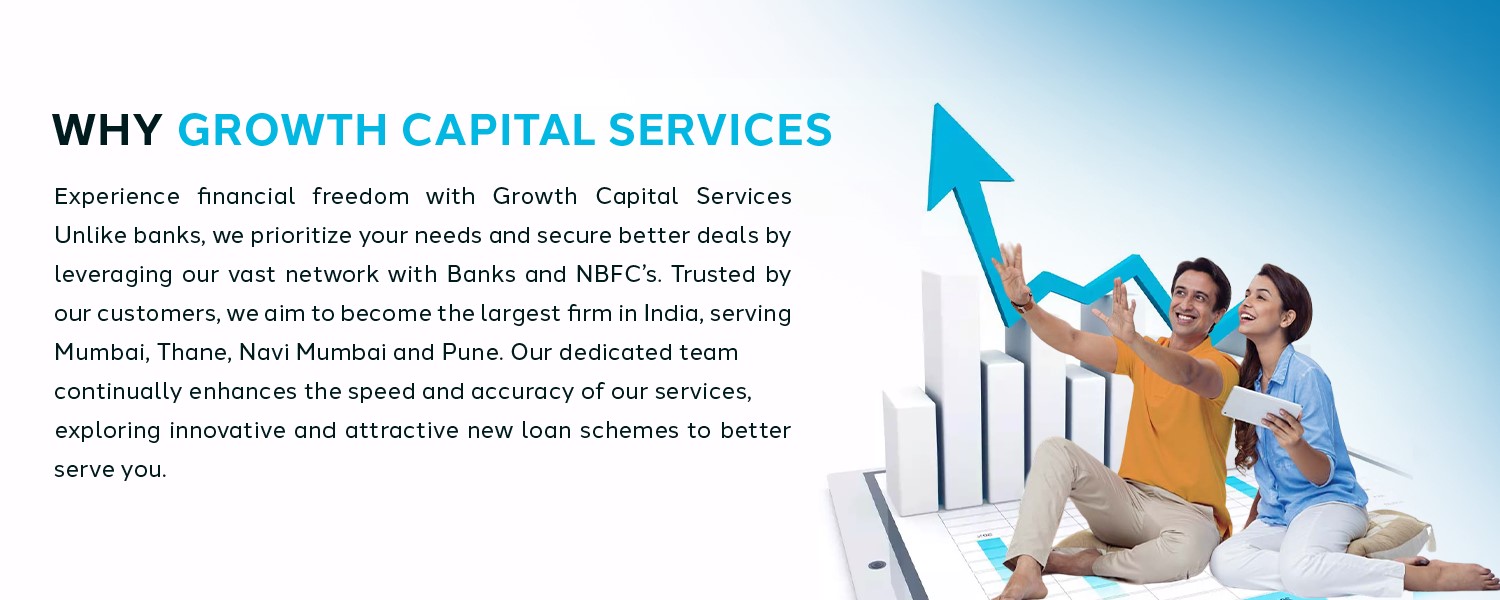 WHY GROWTH CAPITAL SERVICES

Experience financial freedom with Growth Capital Services Unlike banks, we prioritize your needs and secure better deals by leveraging our vast network with Banks and NBFC's. Trusted by our customers, we aim to become the largest firm in India, serving Mumbai, Thane, Navi Mumbai and Pune. Our dedicated team continually enhances the speed and accuracy of our services, exploring innovative and attractive new loan schemes to better serve you.